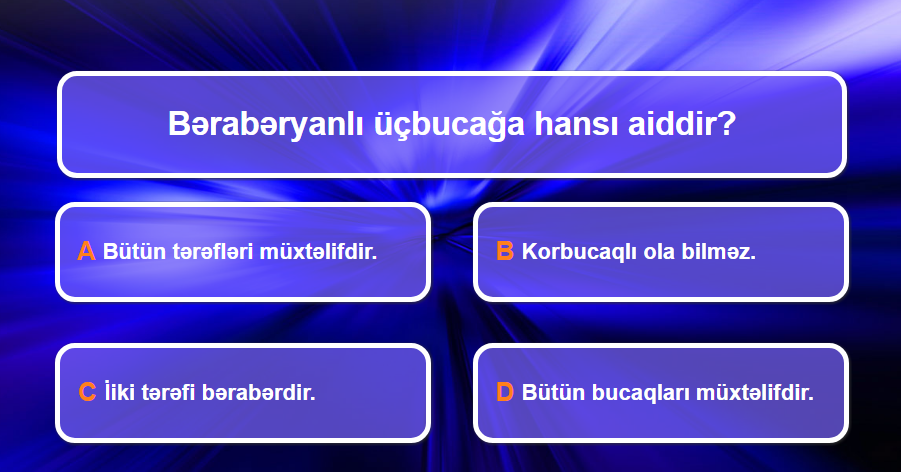 Bərabəryanlı üçbucağa hansı aiddir?

A Bütün tərəfləri müxtəlifdir.

B Korbucaqlı ola bilməz.

C İiki tərəfi bərabərdir.

D Bütün bucaqları müxtəlifdir.